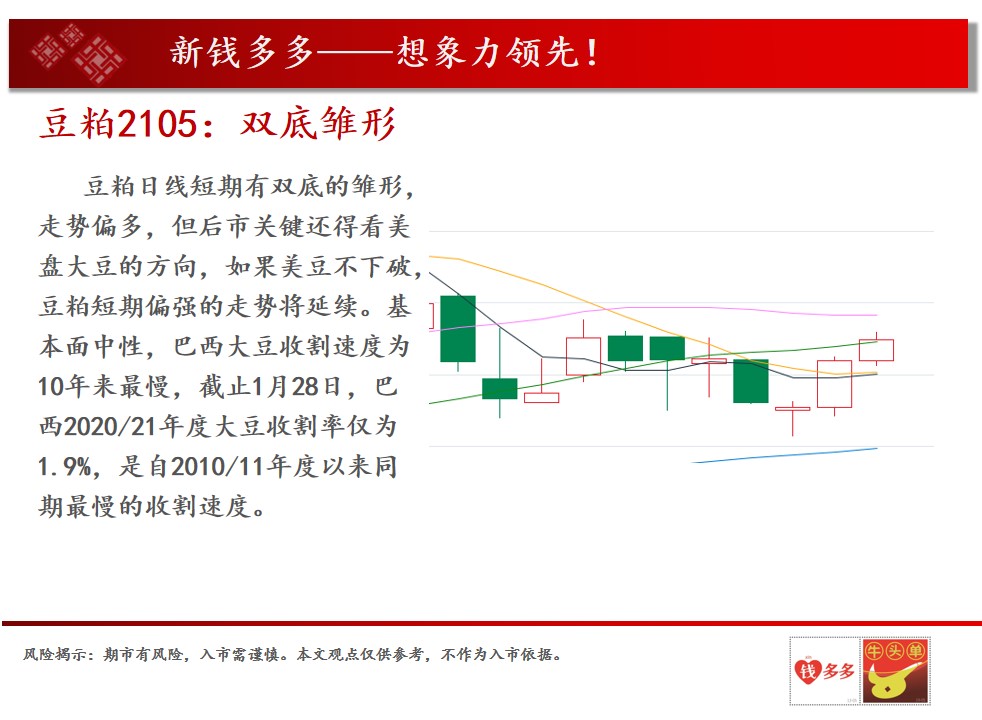 新钱多多——想象力领先！

豆粕2105：双底雏形

豆粕日线短期有双底的雏形，走势偏多，但后市关键还得看美盘大豆的方向，如果美豆不下破，豆粕短期偏强的走势将延续。基本面中性，巴西大豆收割速度为10年来最慢，截止1月28日，巴西2020/21年度大豆收割率仅为1.9%，是自2010/11年度以来同期最慢的收割速度。

风险揭示：期市有风险，入市需谨慎。本文观点仅供参考，不作为入市依据。

钱多多

牛头单